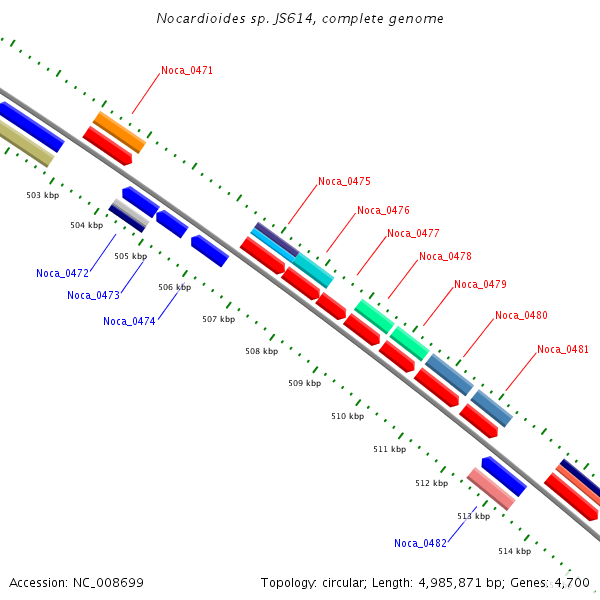 Nocardioides sp. JS614, complete genome

Noca_0471

Noca_0475

Noca_0476

Noca_0477

Noca_0478

Noca_0479

Noca_0480

Noca_0481

503 kbp

504 kbp

505 kbp

506 kbp

507 kbp

508 kbp

509 kbp

510 kbp

511 kbp

512 kbp

513 kbp

514 kbp

Noca_0472

Noca_0473

Noca_0474

Noca_0482

Accession: NC_008699

Topology: circular; Length: 4,985,871 bp; Genes: 4,700